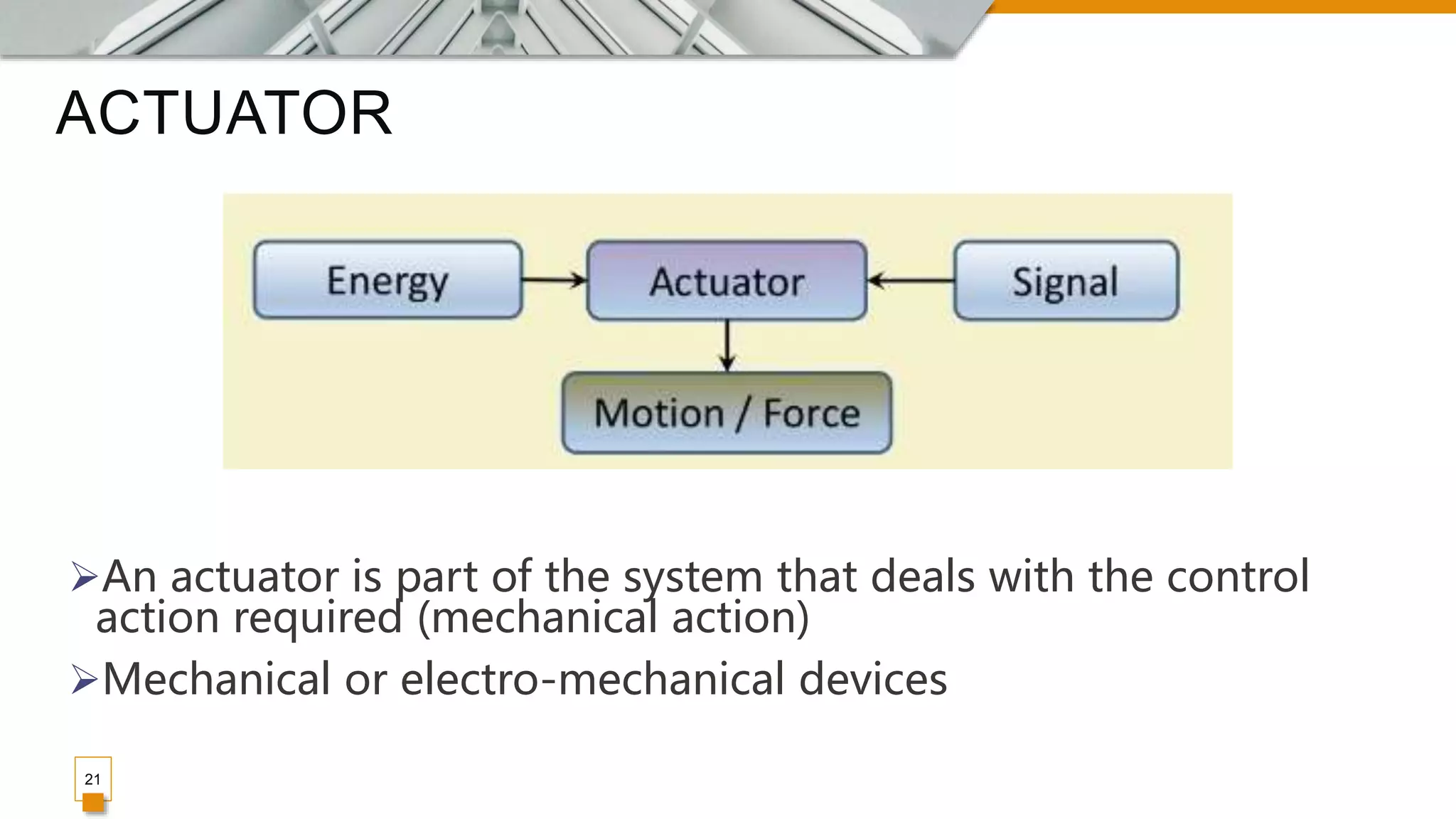 ACTUATOR

Energy

Actuator

Signal

Motion / Force

➢An actuator is part of the system that deals with the control action required (mechanical action)

➢Mechanical or electro-mechanical devices

21